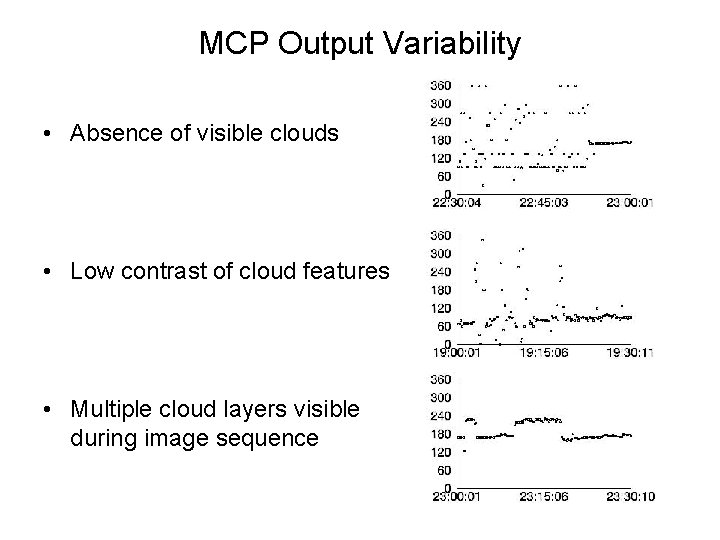 MCP Output Variability

• Absence of visible clouds

360
300
240
180
120
60
0
22:30:04 22:45:03 23:00:01

• Low contrast of cloud features

360
300
240
180
120
60
0
19:00:01 19:15:06 19:30:11

• Multiple cloud layers visible during image sequence

360
300
240
180
120
60
0
23:00:01 23:15:06 23:30:10